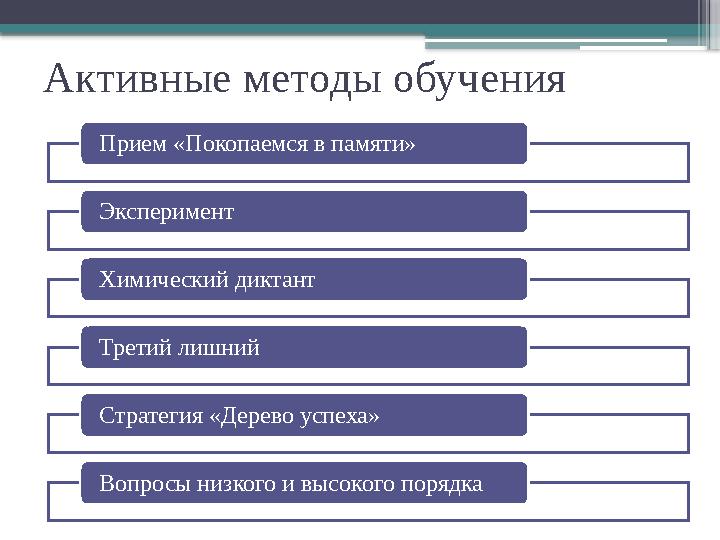 Активные методы обучения

Прием «Покопаемся в памяти»

Эксперимент

Химический диктант

Третий лишний

Стратегия «Дерево успеха»

Вопросы низкого и высокого порядка